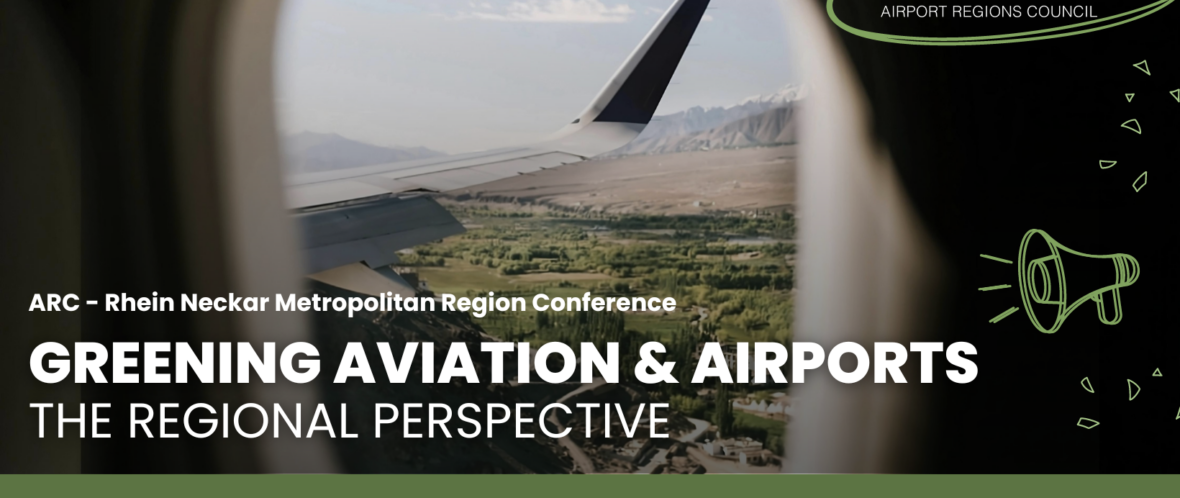 AIRPORT REGIONS COUNCIL

ARC - Rhein Neckar Metropolitan Region Conference

GREENING AVIATION & AIRPORTS
THE REGIONAL PERSPECTIVE